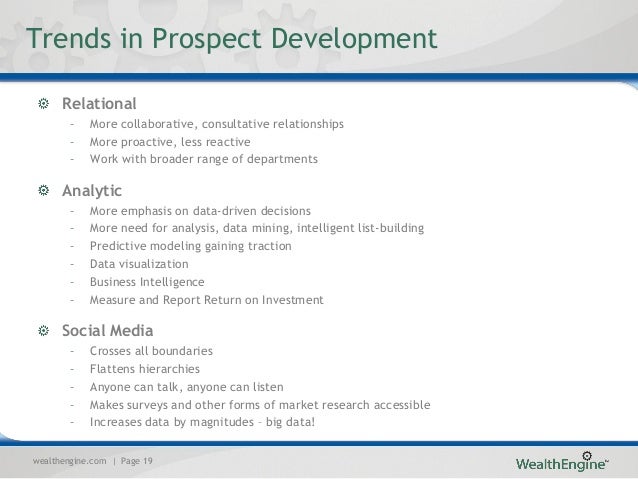 Trends in Prospect Development

Relational
- More collaborative, consultative relationships
- More proactive, less reactive
- Work with broader range of departments

Analytic
- More emphasis on data-driven decisions
- More need for analysis, data mining, intelligent list-building
- Predictive modeling gaining traction
- Data visualization
- Business Intelligence
- Measure and Report Return on Investment

Social Media
- Crosses all boundaries
- Flattens hierarchies
- Anyone can talk, anyone can listen
- Makes surveys and other forms of market research accessible
- Increases data by magnitudes – big data!

wealthengine.com | Page 19

WealthEngine™